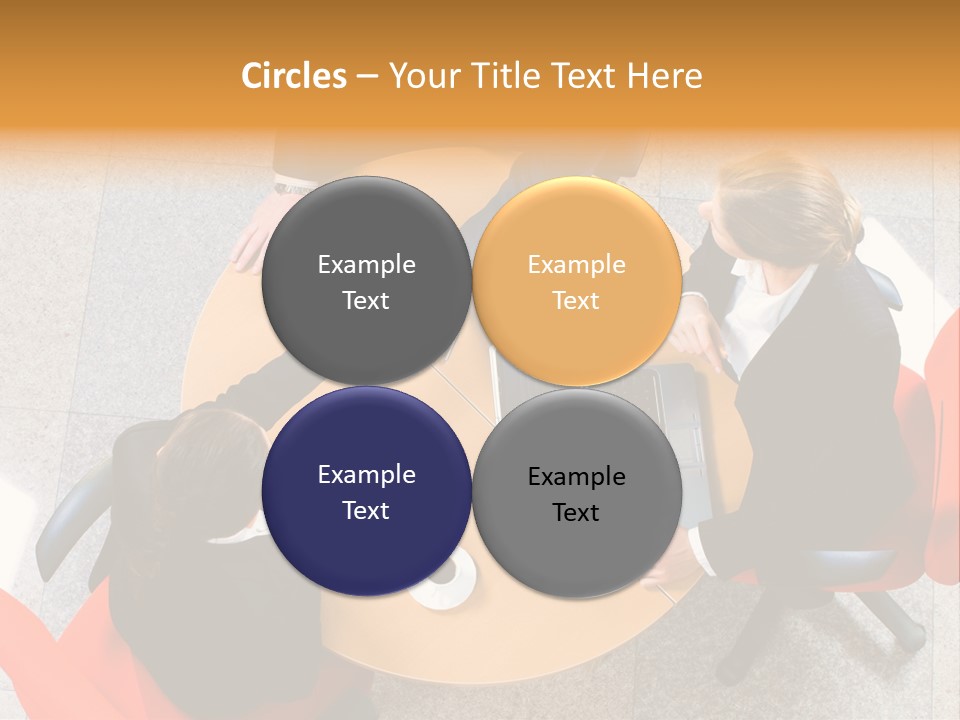 Circles – Your Title Text Here

Example Text

Example Text

Example Text

Example Text